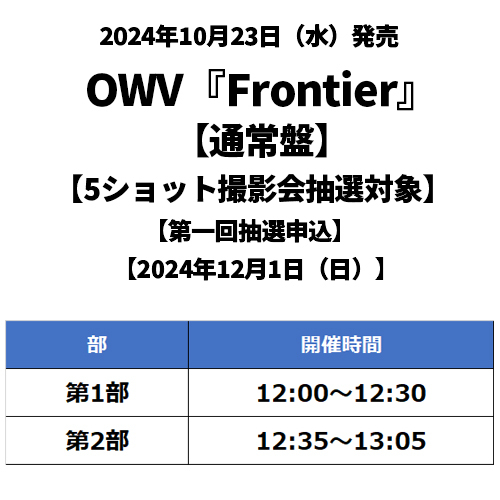 2024年10月23日（水）発売

OWV『Frontier』

【通常盤】

【5ショット撮影会抽選対象】

【第一回抽選申込】

【2024年12月1日（日）】

| 部 | 開催時間 |
|---|---|
| 第1部 | 12:00～12:30 |
| 第2部 | 12:35～13:05 |